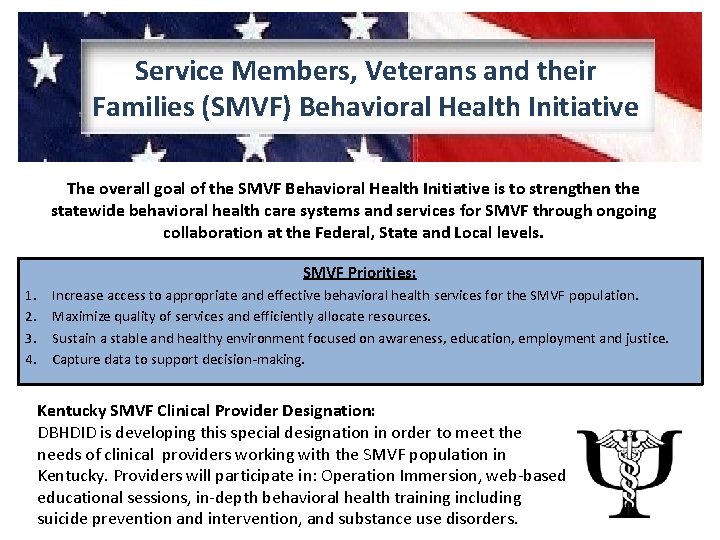 Service Members, Veterans and their Families (SMVF) Behavioral Health Initiative

The overall goal of the SMVF Behavioral Health Initiative is to strengthen the statewide behavioral health care systems and services for SMVF through ongoing collaboration at the Federal, State and Local levels.

SMVF Priorities:

1. Increase access to appropriate and effective behavioral health services for the SMVF population.
2. Maximize quality of services and efficiently allocate resources.
3. Sustain a stable and healthy environment focused on awareness, education, employment and justice.
4. Capture data to support decision-making.

Kentucky SMVF Clinical Provider Designation:
DBHDID is developing this special designation in order to meet the needs of clinical providers working with the SMVF population in Kentucky. Providers will participate in: Operation Immersion, web-based educational sessions, in-depth behavioral health training including suicide prevention and intervention, and substance use disorders.